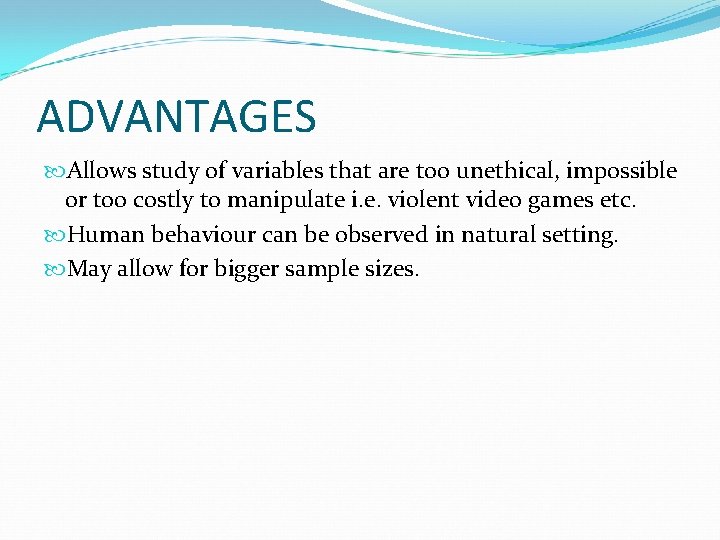 ADVANTAGES

Allows study of variables that are too unethical, impossible or too costly to manipulate i.e. violent video games etc.

Human behaviour can be observed in natural setting.

May allow for bigger sample sizes.